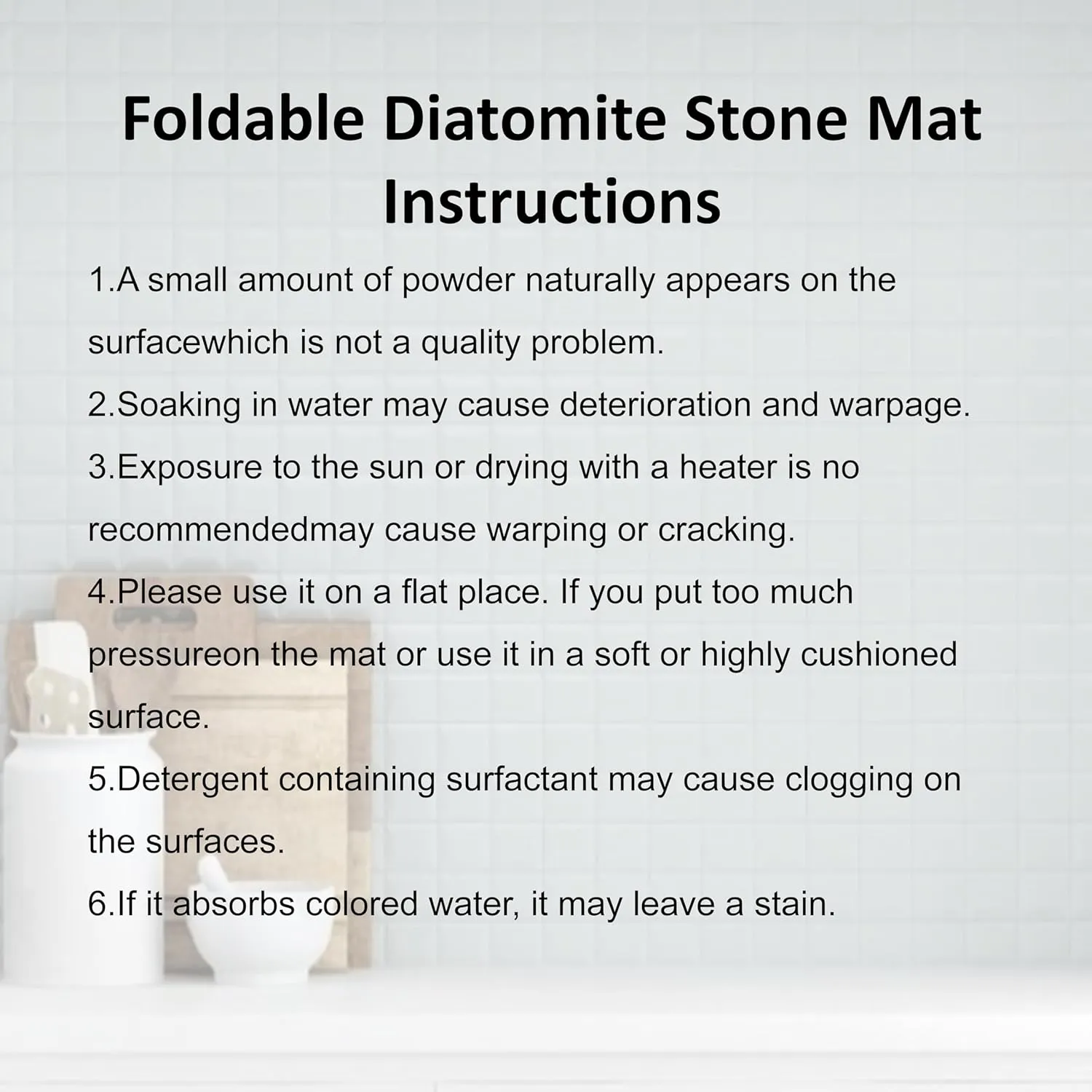 Foldable Diatomite Stone Mat Instructions

1.A small amount of powder naturally appears on the surfacewhich is not a quality problem.

2.Soaking in water may cause deterioration and warpage.

3.Exposure to the sun or drying with a heater is no recommendedmay cause warping or cracking.

4.Please use it on a flat place. If you put too much pressureon the mat or use it in a soft or highly cushioned surface.

5.Detergent containing surfactant may cause clogging on the surfaces.

6.If it absorbs colored water, it may leave a stain.